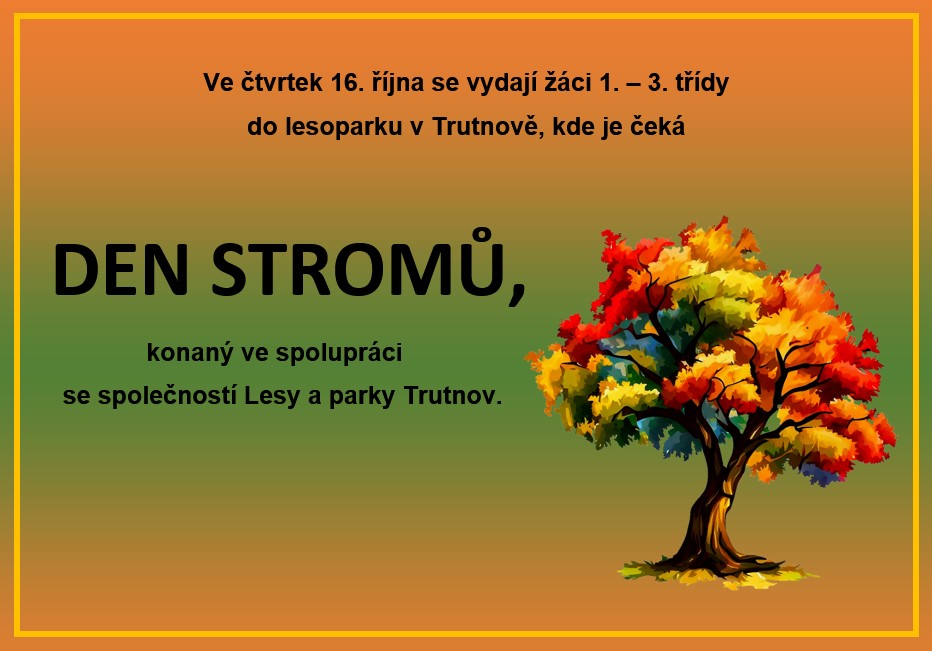 Ve čtvrtek 16. října se vydají žáci 1. – 3. třídy do lesoparku v Trutnově, kde je čeká

DEN STROMŮ,

konaný ve spolupráci se společností Lesy a parky Trutnov.